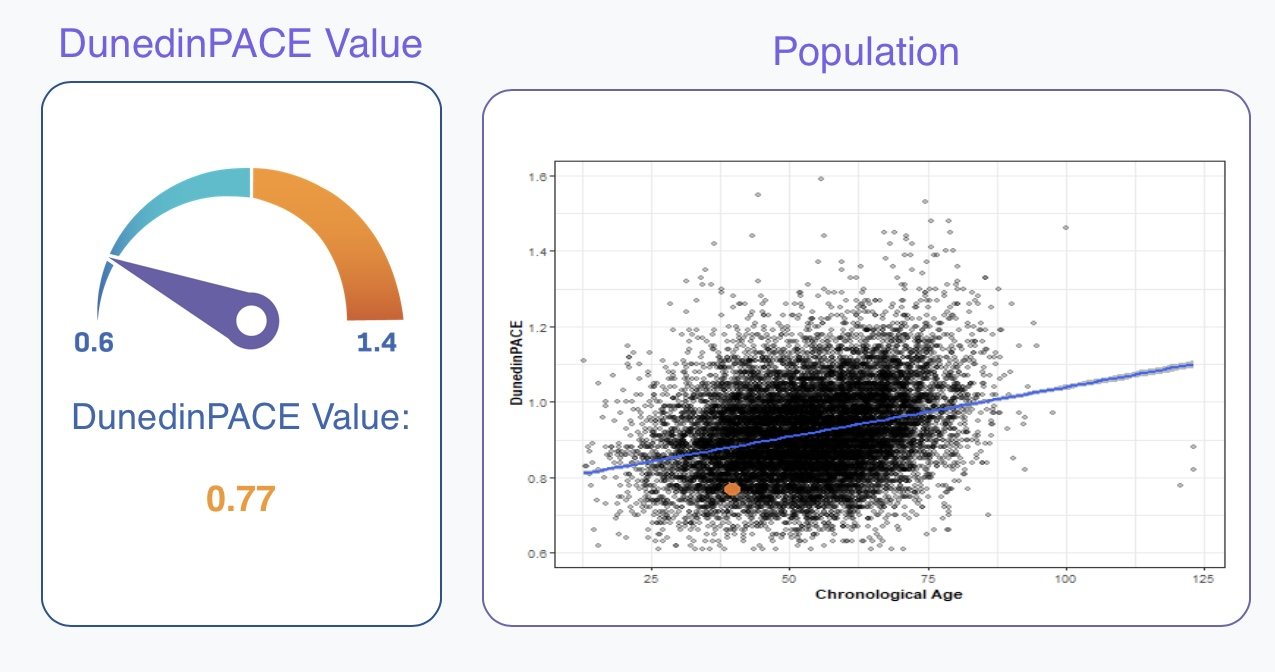 DunedinPACE Value

0.6

1.4

DunedinPACE Value:

0.77

Population

1.6
1.4
1.2
1.0
0.8
0.6

DunedinPACE

25
50
75
100
125

Chronological Age